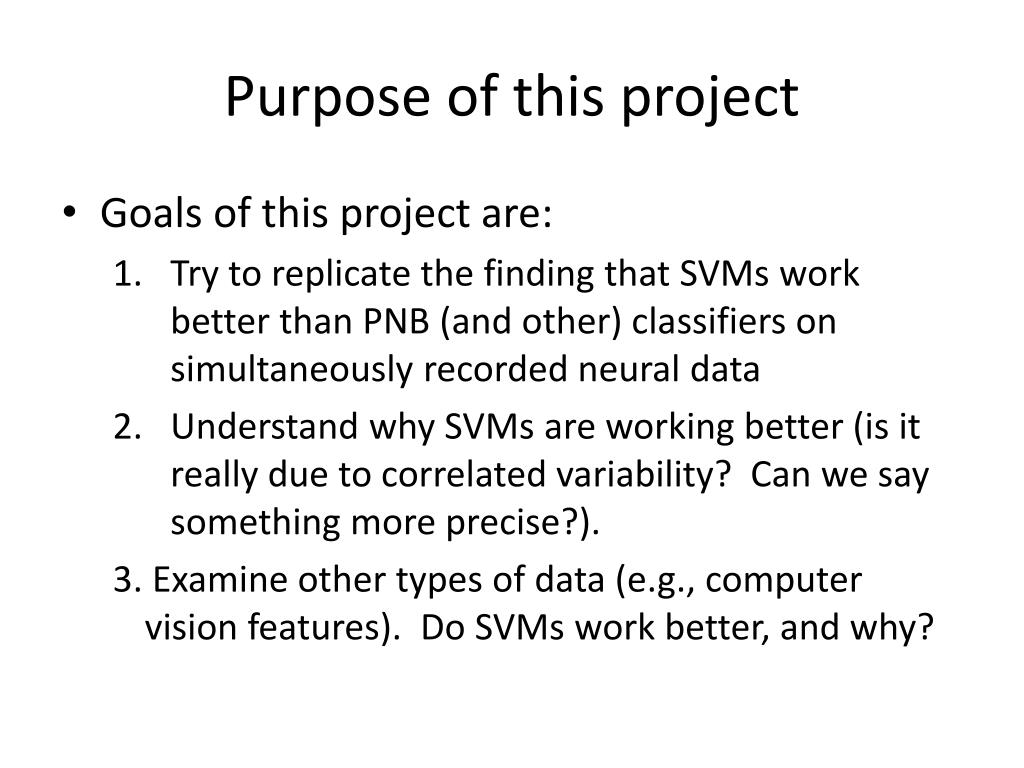 Purpose of this project

• Goals of this project are:
1. Try to replicate the finding that SVMs work better than PNB (and other) classifiers on simultaneously recorded neural data
2. Understand why SVMs are working better (is it really due to correlated variability? Can we say something more precise?).
3. Examine other types of data (e.g., computer vision features). Do SVMs work better, and why?